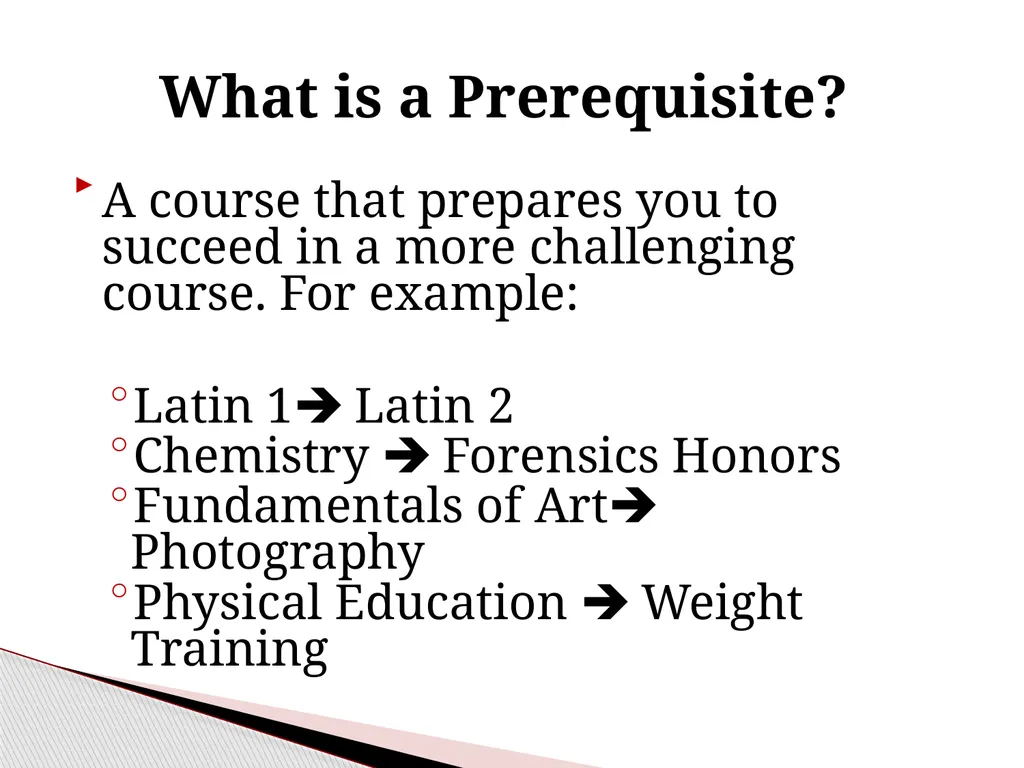 What is a Prerequisite?

A course that prepares you to succeed in a more challenging course. For example:

Latin 1➔ Latin 2
Chemistry ➔ Forensics Honors
Fundamentals of Art➔ Photography
Physical Education ➔ Weight Training